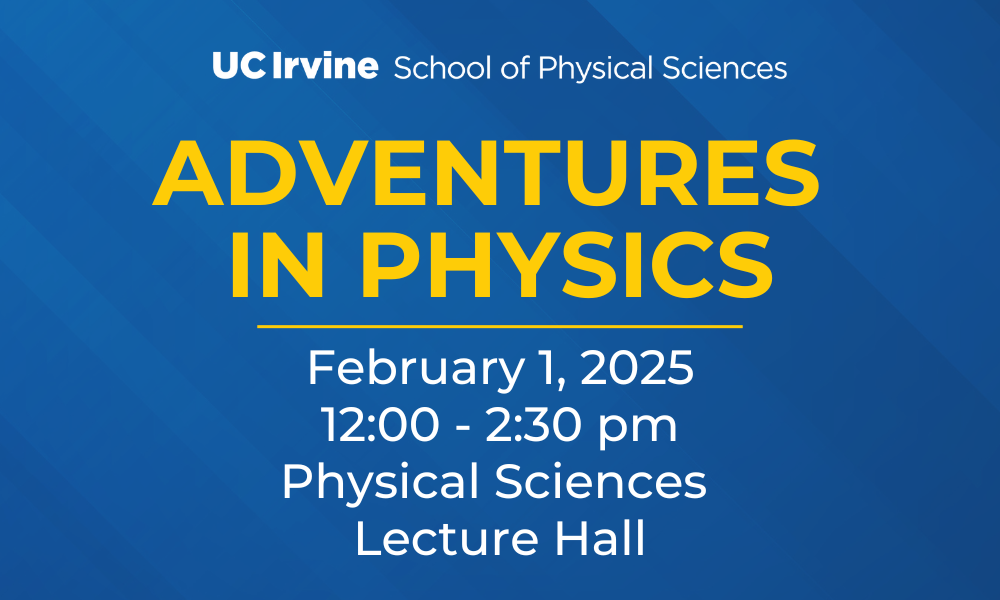 UC Irvine School of Physical Sciences

ADVENTURES IN PHYSICS

February 1, 2025
12:00 - 2:30 pm
Physical Sciences
Lecture Hall